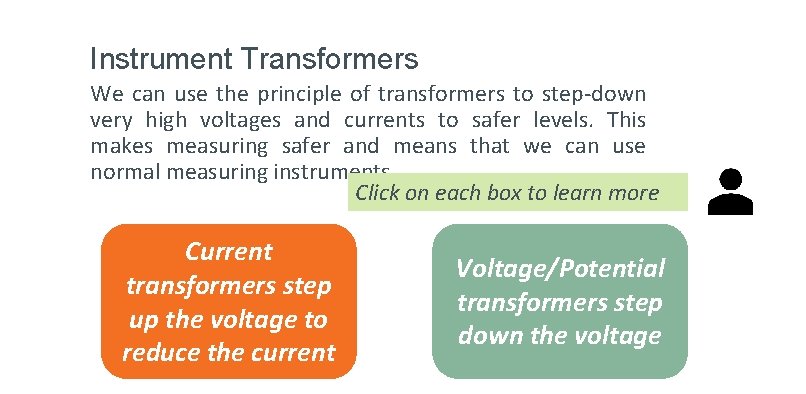 Instrument Transformers

We can use the principle of transformers to step-down very high voltages and currents to safer levels. This makes measuring safer and means that we can use normal measuring instruments

Click on each box to learn more

Current transformers step up the voltage to reduce the current

Voltage/Potential transformers step down the voltage